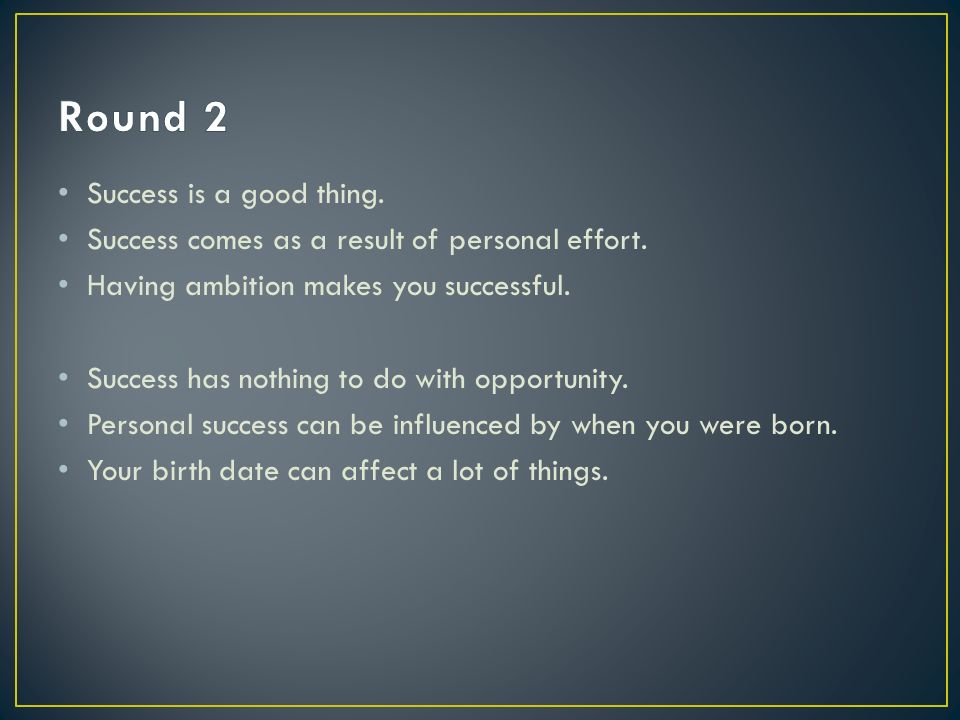 Round 2

• Success is a good thing.
• Success comes as a result of personal effort.
• Having ambition makes you successful.

• Success has nothing to do with opportunity.
• Personal success can be influenced by when you were born.
• Your birth date can affect a lot of things.